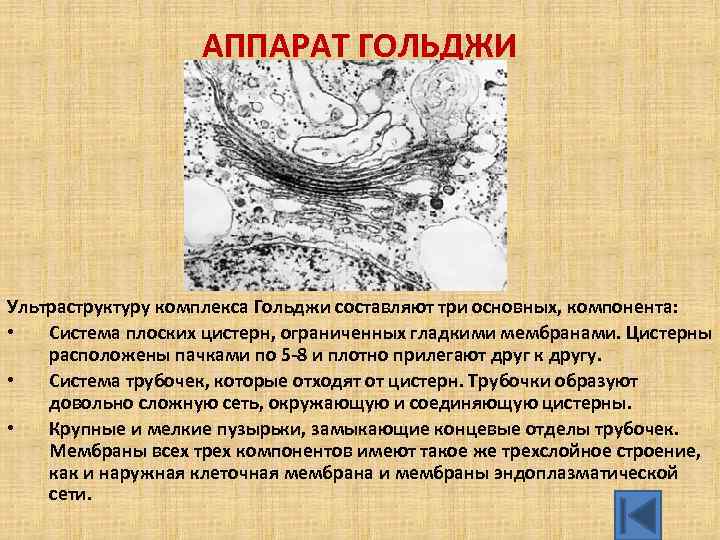 АППАРАТ ГОЛЬДЖИ

Ультраструктуру комплекса Гольджи составляют три основных, компонента:
• Система плоских цистерн, ограниченных гладкими мембранами. Цистерны расположены пачками по 5-8 и плотно прилегают друг к другу.
• Система трубочек, которые отходят от цистерн. Трубочки образуют довольно сложную сеть, окружающую и соединяющую цистерны.
• Крупные и мелкие пузырьки, замыкающие концевые отделы трубочек. Мембраны всех трех компонентов имеют такое же трехслойное строение, как и наружная клеточная мембрана и мембраны эндоплазматической сети.